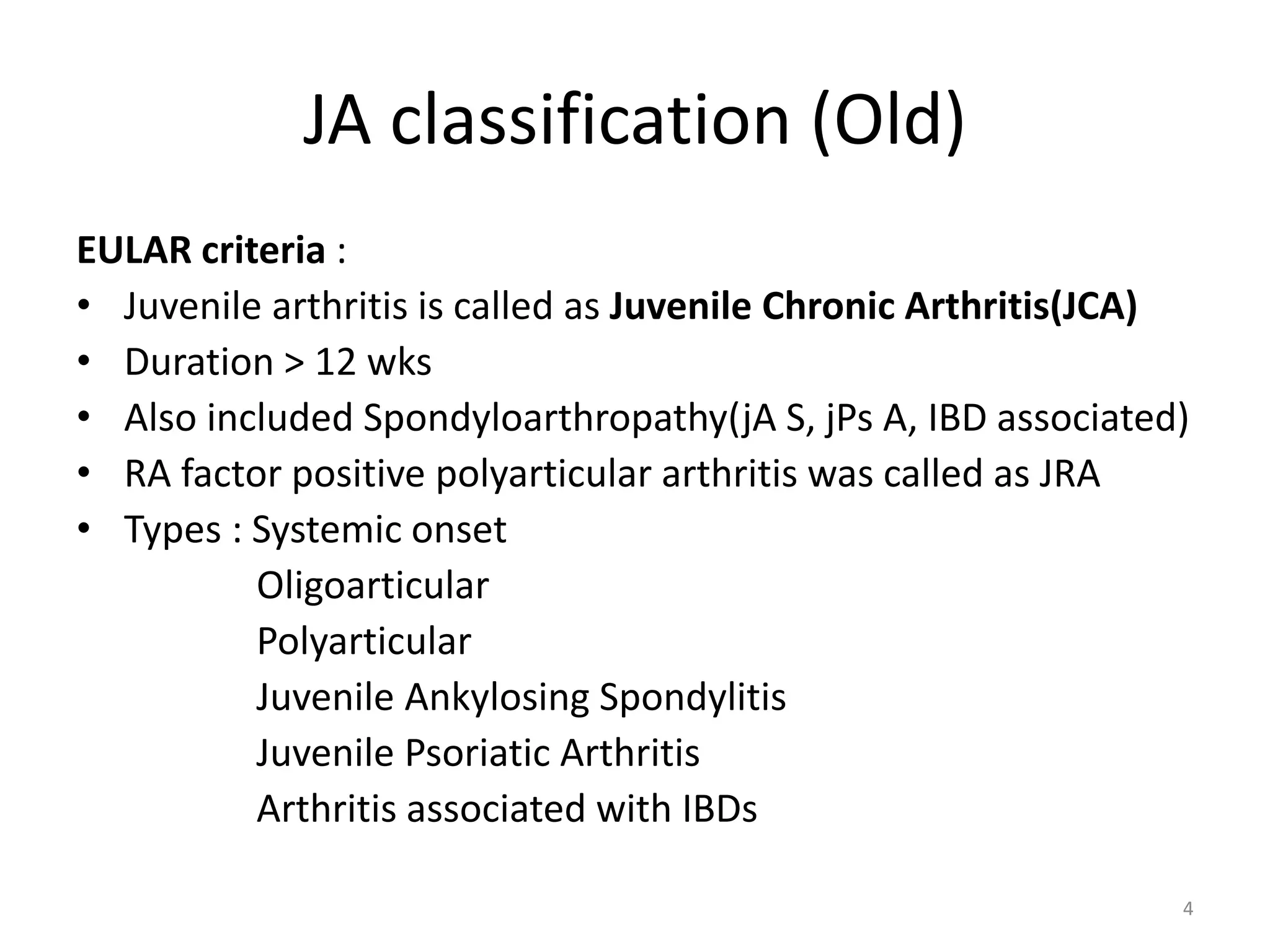 JA classification (Old)

EULAR criteria :
• Juvenile arthritis is called as Juvenile Chronic Arthritis(JCA)
• Duration > 12 wks
• Also included Spondyloarthropathy(jA S, jPs A, IBD associated)
• RA factor positive polyarticular arthritis was called as JRA
• Types : Systemic onset
Oligoarticular
Polyarticular
Juvenile Ankylosing Spondylitis
Juvenile Psoriatic Arthritis
Arthritis associated with IBDs

4